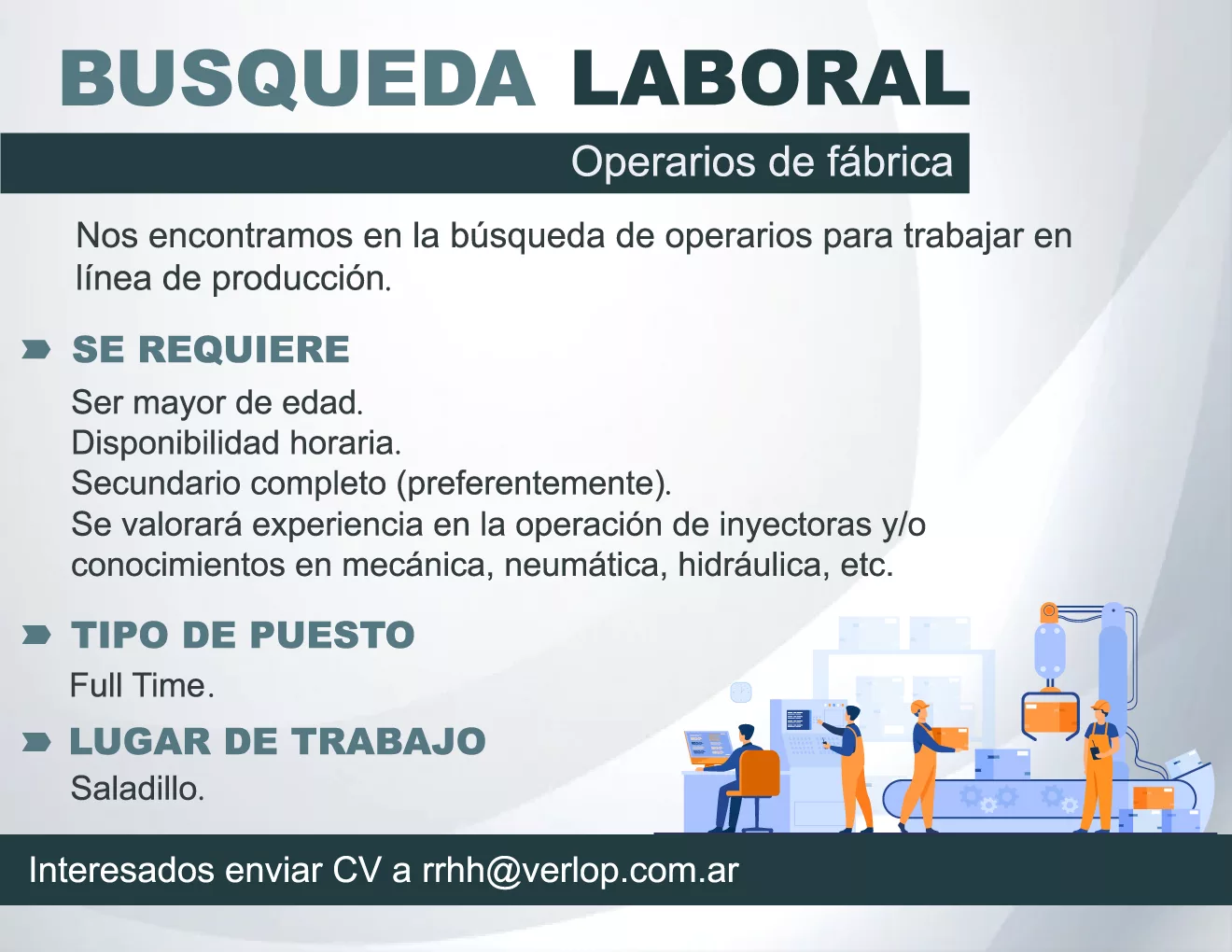 BUSQUEDA LABORAL

Operarios de fábrica

Nos encontramos en la búsqueda de operarios para trabajar en línea de producción.

SE REQUIERE

Ser mayor de edad.
Disponibilidad horaria.
Secundario completo (preferentemente).
Se valorará experiencia en la operación de inyectoras y/o conocimientos en mecánica, neumática, hidráulica, etc.

TIPO DE PUESTO

Full Time.

LUGAR DE TRABAJO

Saladillo.

Interesados enviar CV a rrhh@verlop.com.ar